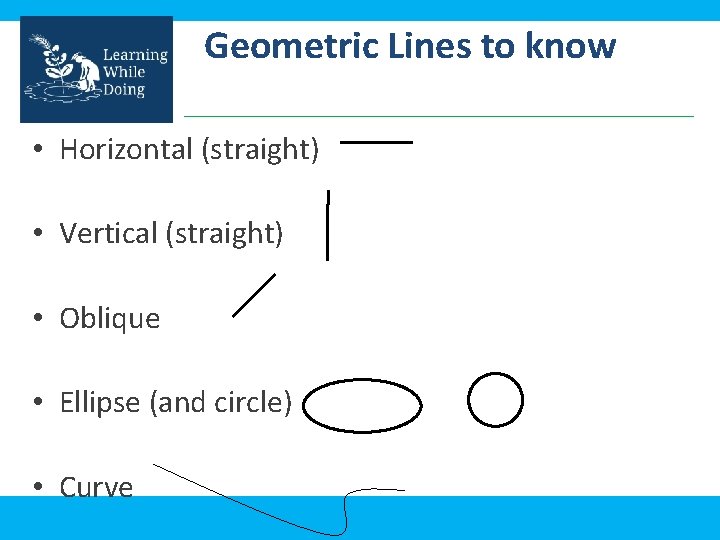 Learning While Doing

Geometric Lines to know

• Horizontal (straight)

• Vertical (straight)

• Oblique

• Ellipse (and circle)

• Curve